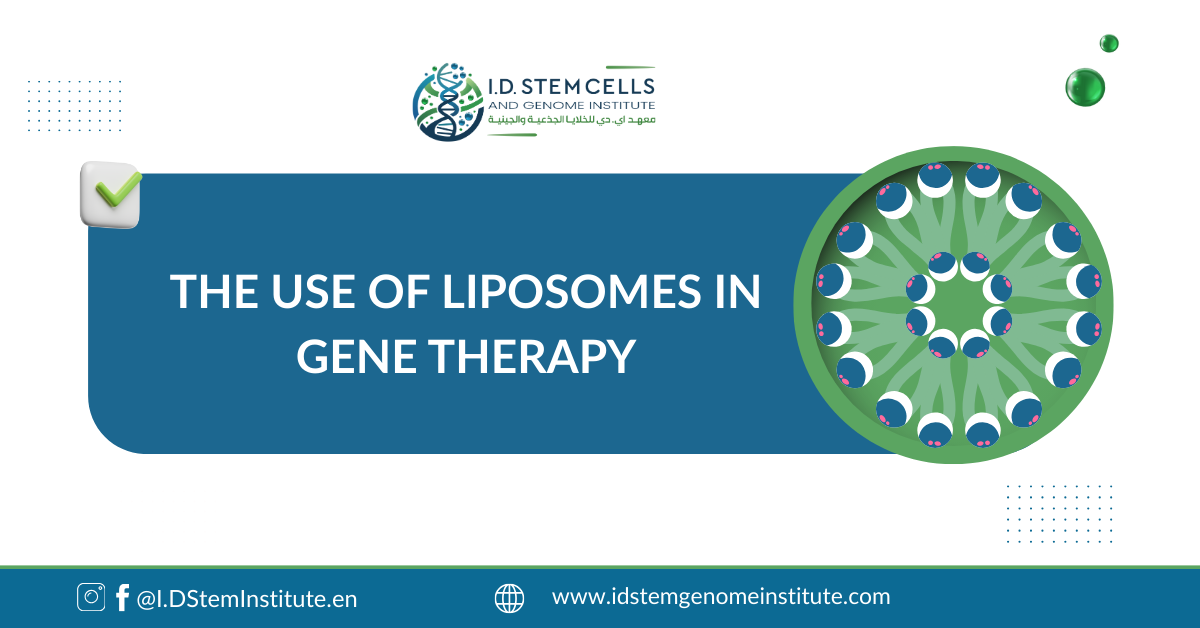 I.D. STEM CELLS
AND GENOME INSTITUTE
معهد اي. دي للخلايا الجذعية والجينية

THE USE OF LIPOSOMES IN GENE THERAPY

@I.DStemInstitute.en

www.idstemgenomeinstitute.com